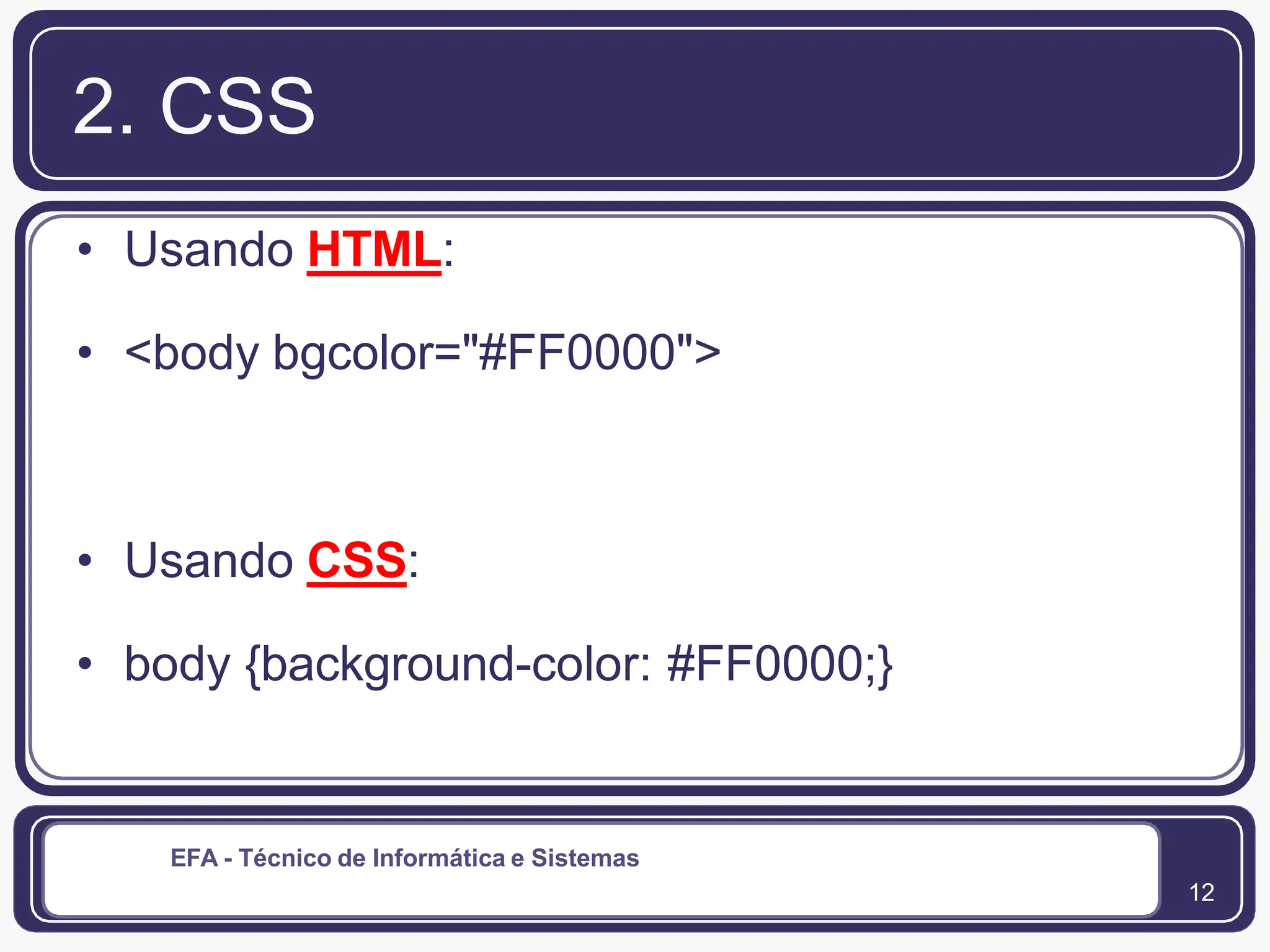 2. CSS

• Usando HTML:

• <body bgcolor="#FF0000">

• Usando CSS:

• body {background-color: #FF0000;}

EFA - Técnico de Informática e Sistemas

12